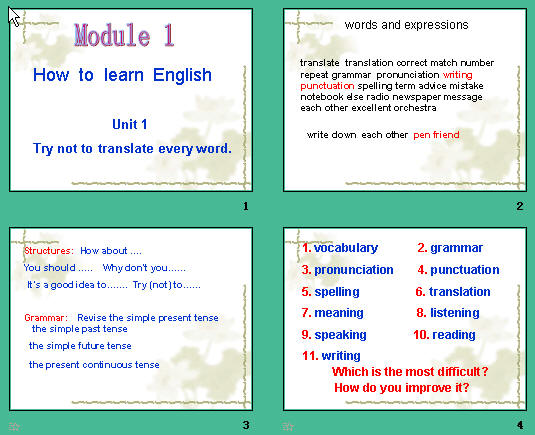 Module 1

How to learn English

Unit 1

Try not to translate every word.

1

words and expressions

translate translation correct match number repeat grammar pronunciation writing punctuation spelling term advice mistake notebook else radio newspaper message each other excellent orchestra

write down each other pen friend

2

Structures: How about ....

You should ..... Why don't you......

It's a good idea to....... Try (not) to......

Grammar: Revise the simple present tense

the simple past tense

the simple future tense

the present continuous tense

3

1. vocabulary
2. grammar
3. pronunciation
4. punctuation
5. spelling
6. translation
7. meaning
8. listening
9. speaking
10. reading
11. writing

Which is the most difficult?

How do you improve it?

4